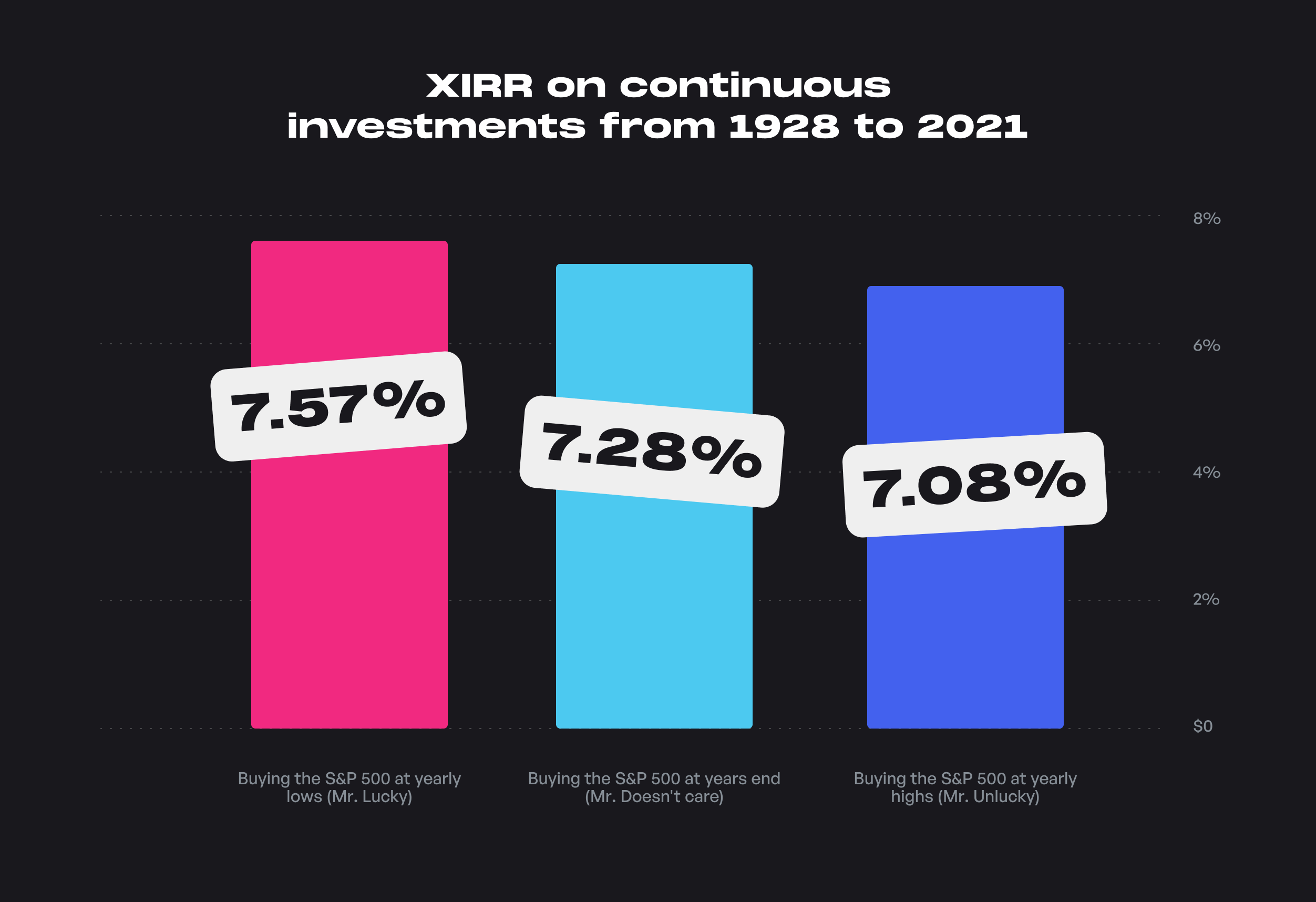 XIRR on continuous investments from 1928 to 2021

8%
6%
4%
2%
$0

7.57%
7.28%
7.08%

Buying the S&P 500 at yearly lows (Mr. Lucky)
Buying the S&P 500 at years end (Mr. Doesn't care)
Buying the S&P 500 at yearly highs (Mr. Unlucky)